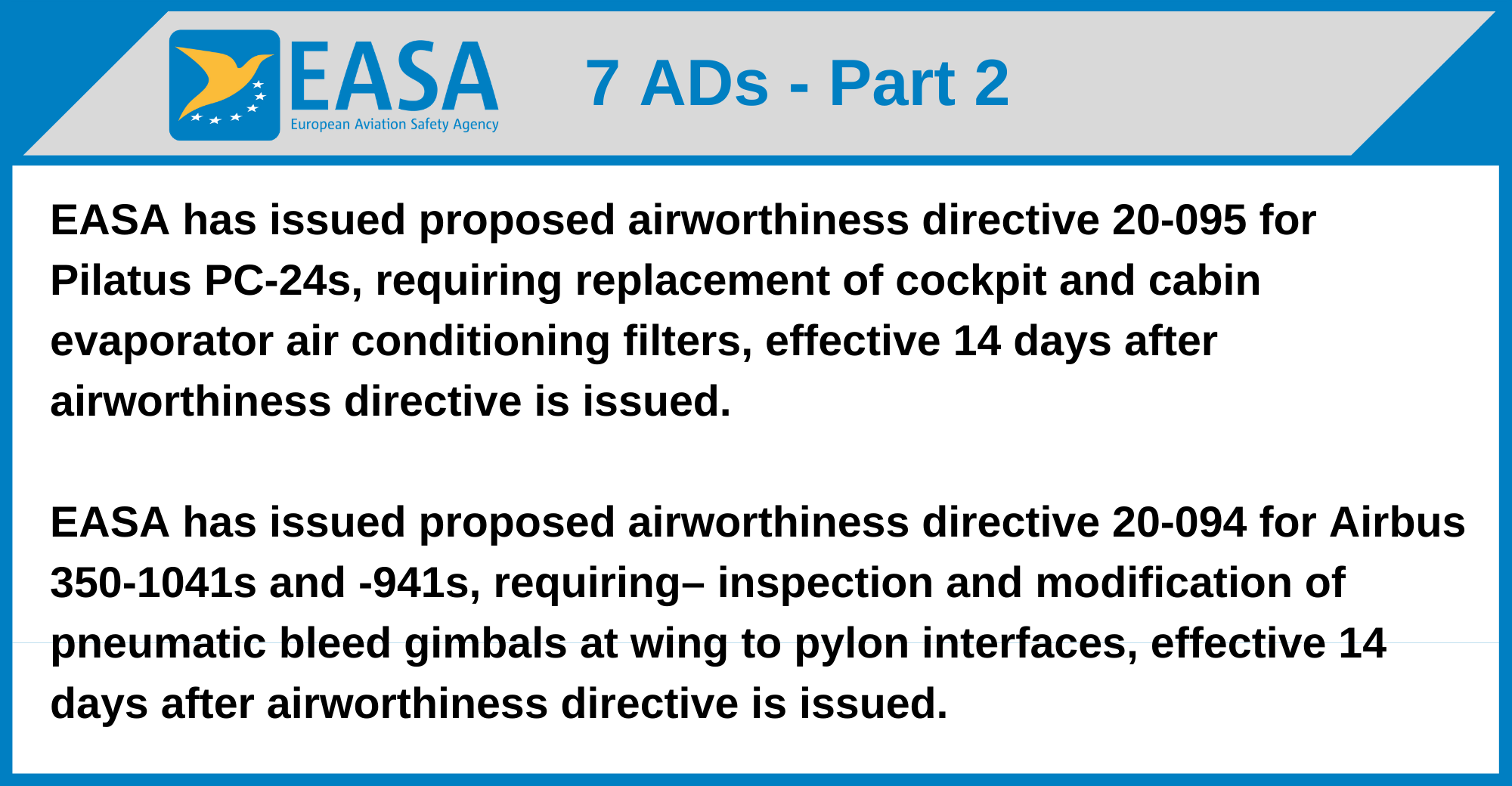 EASA
European Aviation Safety Agency

7 ADs - Part 2

EASA has issued proposed airworthiness directive 20-095 for Pilatus PC-24s, requiring replacement of cockpit and cabin evaporator air conditioning filters, effective 14 days after airworthiness directive is issued.

EASA has issued proposed airworthiness directive 20-094 for Airbus 350-1041s and -941s, requiring– inspection and modification of pneumatic bleed gimbals at wing to pylon interfaces, effective 14 days after airworthiness directive is issued.